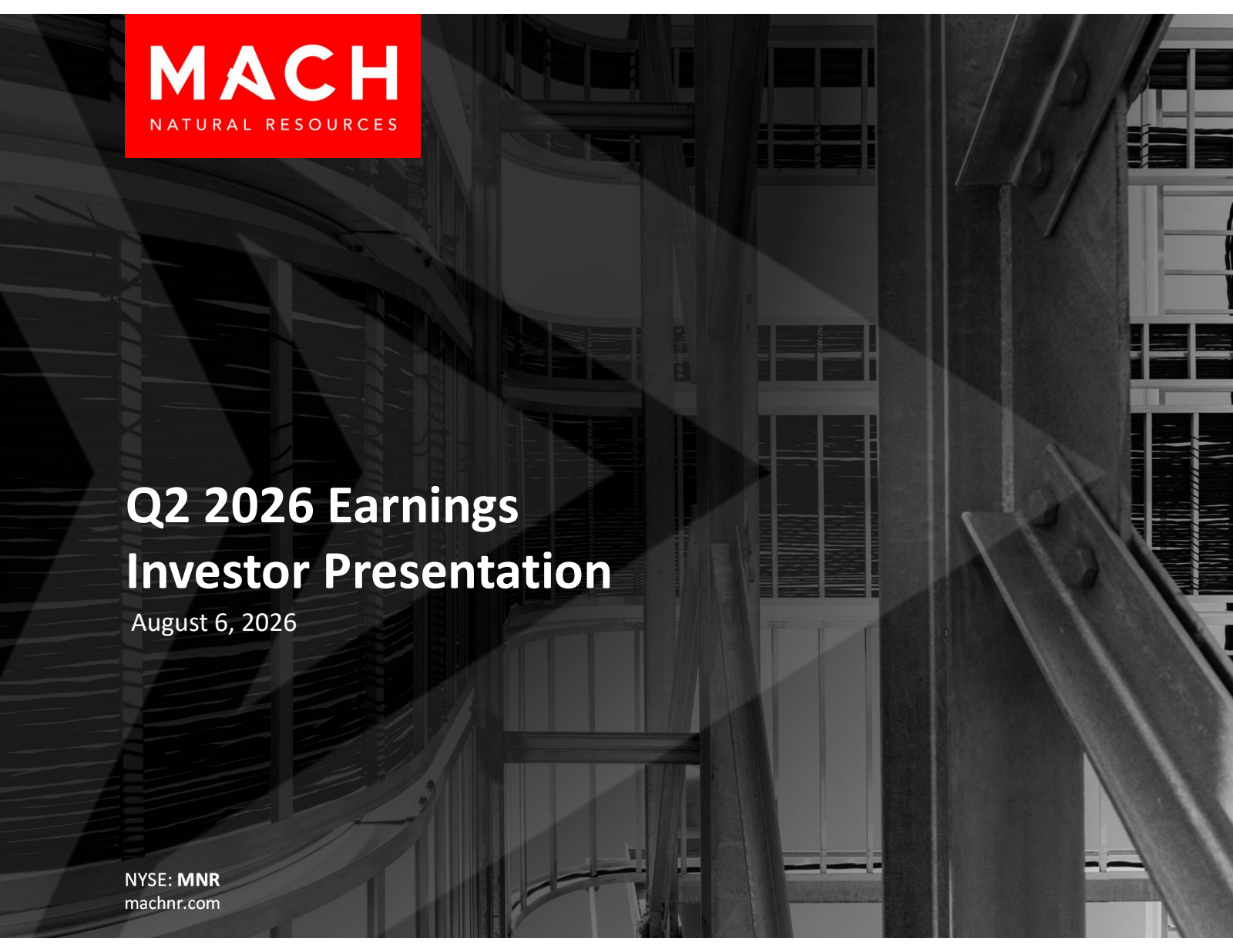 MACH
NATURAL RESOURCES

Q2 2026 Earnings
Investor Presentation
August 6, 2026

NYSE: MNR
machnr.com